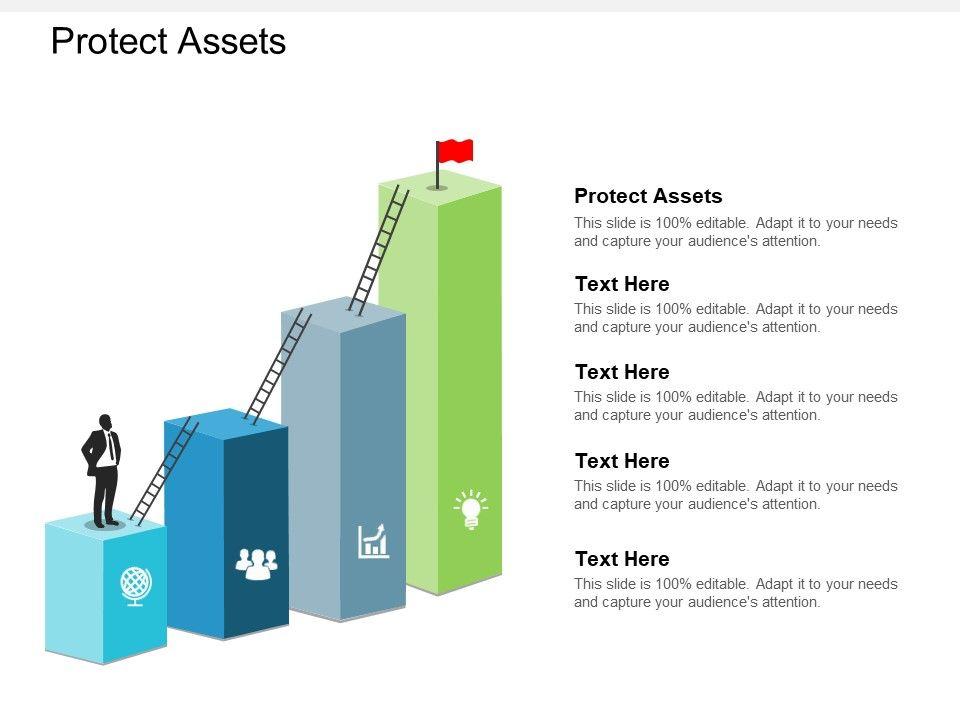 Protect Assets

Protect Assets
This slide is 100% editable. Adapt it to your needs and capture your audience's attention.

Text Here
This slide is 100% editable. Adapt it to your needs and capture your audience's attention.

Text Here
This slide is 100% editable. Adapt it to your needs and capture your audience's attention.

Text Here
This slide is 100% editable. Adapt it to your needs and capture your audience's attention.

Text Here
This slide is 100% editable. Adapt it to your needs and capture your audience's attention.